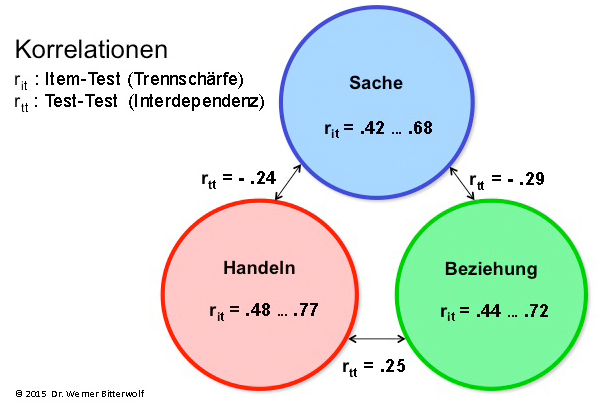 Korrelationen

$r_{it}$ : Item-Test (Trennschärfe)
$r_{tt}$ : Test-Test (Interdependenz)

Sache

$r_{it}$ = .42 … .68

$r_{tt}$ = - .24

$r_{tt}$ = - .29

Handeln

$r_{it}$ = .48 … .77

Beziehung

$r_{it}$ = .44 … .72

$r_{tt}$ = .25

© 2015 Dr. Werner Bitterwolf